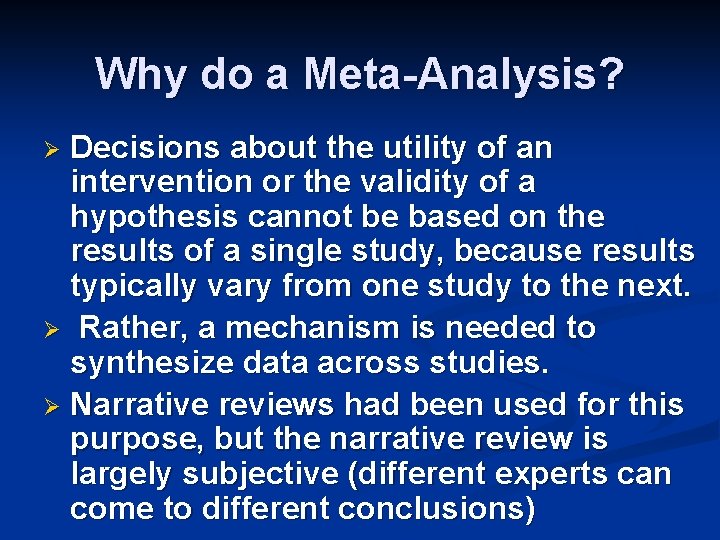 Why do a Meta-Analysis?

➢ Decisions about the utility of an intervention or the validity of a hypothesis cannot be based on the results of a single study, because results typically vary from one study to the next.

➢ Rather, a mechanism is needed to synthesize data across studies.

➢ Narrative reviews had been used for this purpose, but the narrative review is largely subjective (different experts can come to different conclusions)